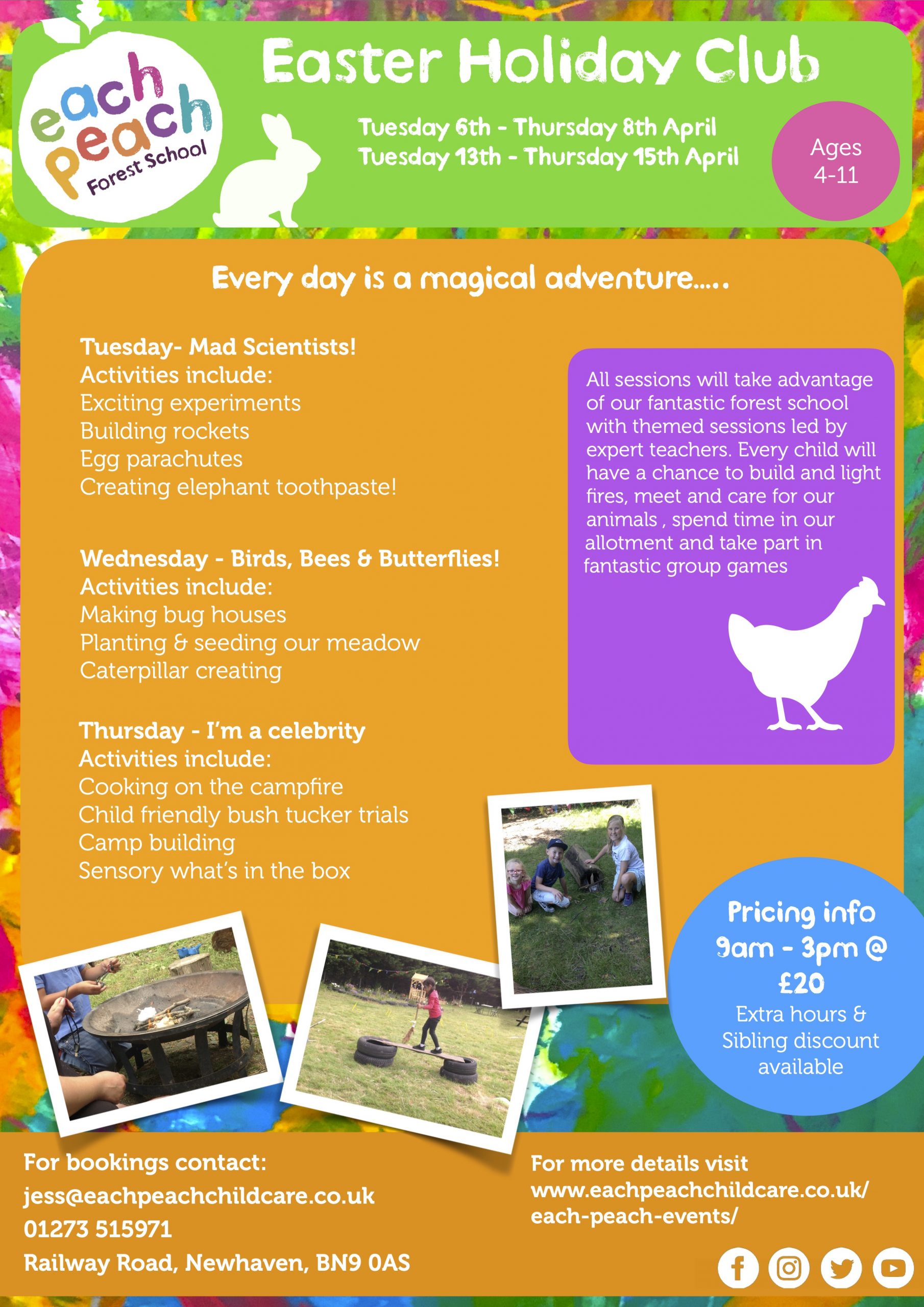 each peach Forest School

Easter Holiday Club

Tuesday 6th - Thursday 8th April
Tuesday 13th - Thursday 15th April

Ages 4-11

Every day is a magical adventure.....

Tuesday- Mad Scientists!
Activities include:
Exciting experiments
Building rockets
Egg parachutes
Creating elephant toothpaste!

Wednesday - Birds, Bees & Butterflies!
Activities include:
Making bug houses
Planting & seeding our meadow
Caterpillar creating

Thursday - I'm a celebrity
Activities include:
Cooking on the campfire
Child friendly bush tucker trials
Camp building
Sensory what's in the box

All sessions will take advantage of our fantastic forest school with themed sessions led by expert teachers. Every child will have a chance to build and light fires, meet and care for our animals , spend time in our allotment and take part in fantastic group games

Pricing info
9am - 3pm @ £20
Extra hours & Sibling discount available

For bookings contact:
jess@eachpeachchildcare.co.uk
01273 515971
Railway Road, Newhaven, BN9 0AS

For more details visit
www.eachpeachchildcare.co.uk/each-peach-events/